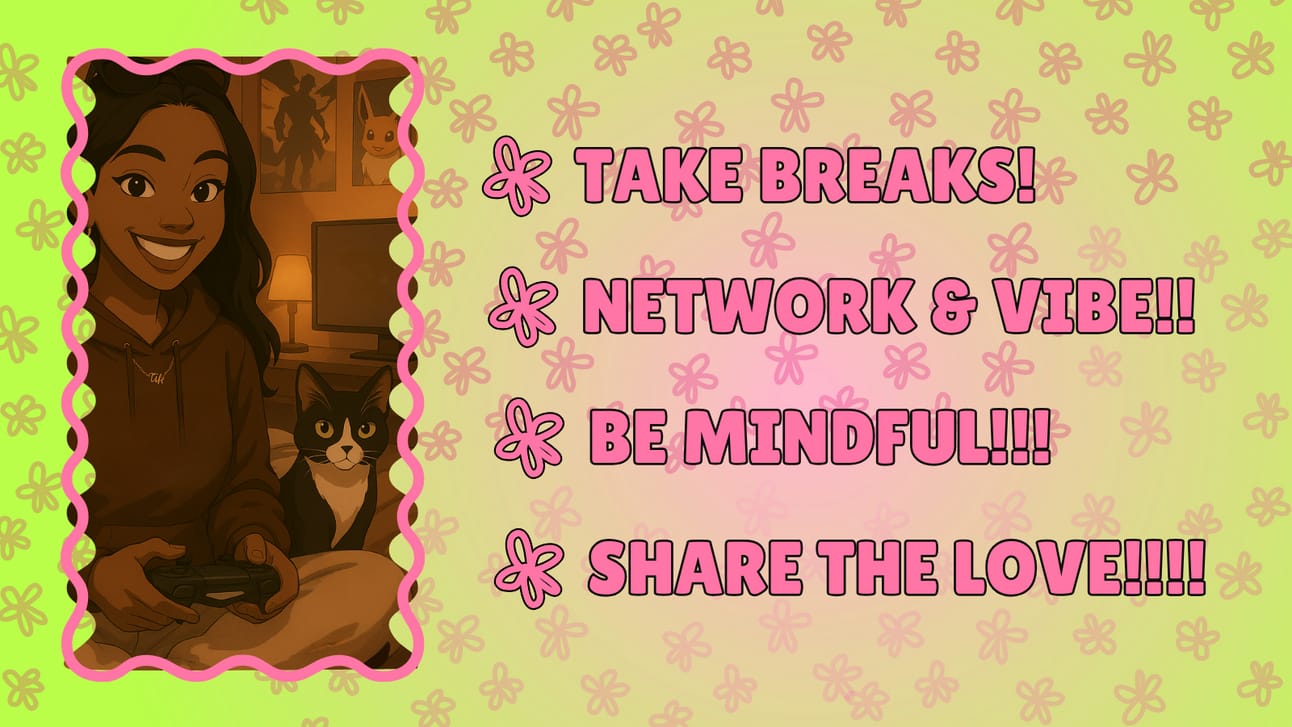 TAKE BREAKS!

NETWORK & VIBE!!

BE MINDFUL!!!

SHARE THE LOVE!!!!